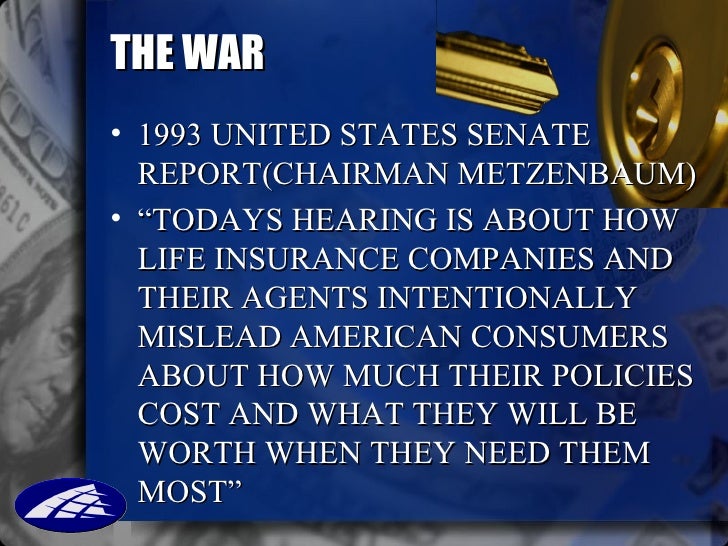 THE WAR

• 1993 UNITED STATES SENATE REPORT(CHAIRMAN METZENBAUM)
• “TODAYS HEARING IS ABOUT HOW LIFE INSURANCE COMPANIES AND THEIR AGENTS INTENTIONALLY MISLEAD AMERICAN CONSUMERS ABOUT HOW MUCH THEIR POLICIES COST AND WHAT THEY WILL BE WORTH WHEN THEY NEED THEM MOST”